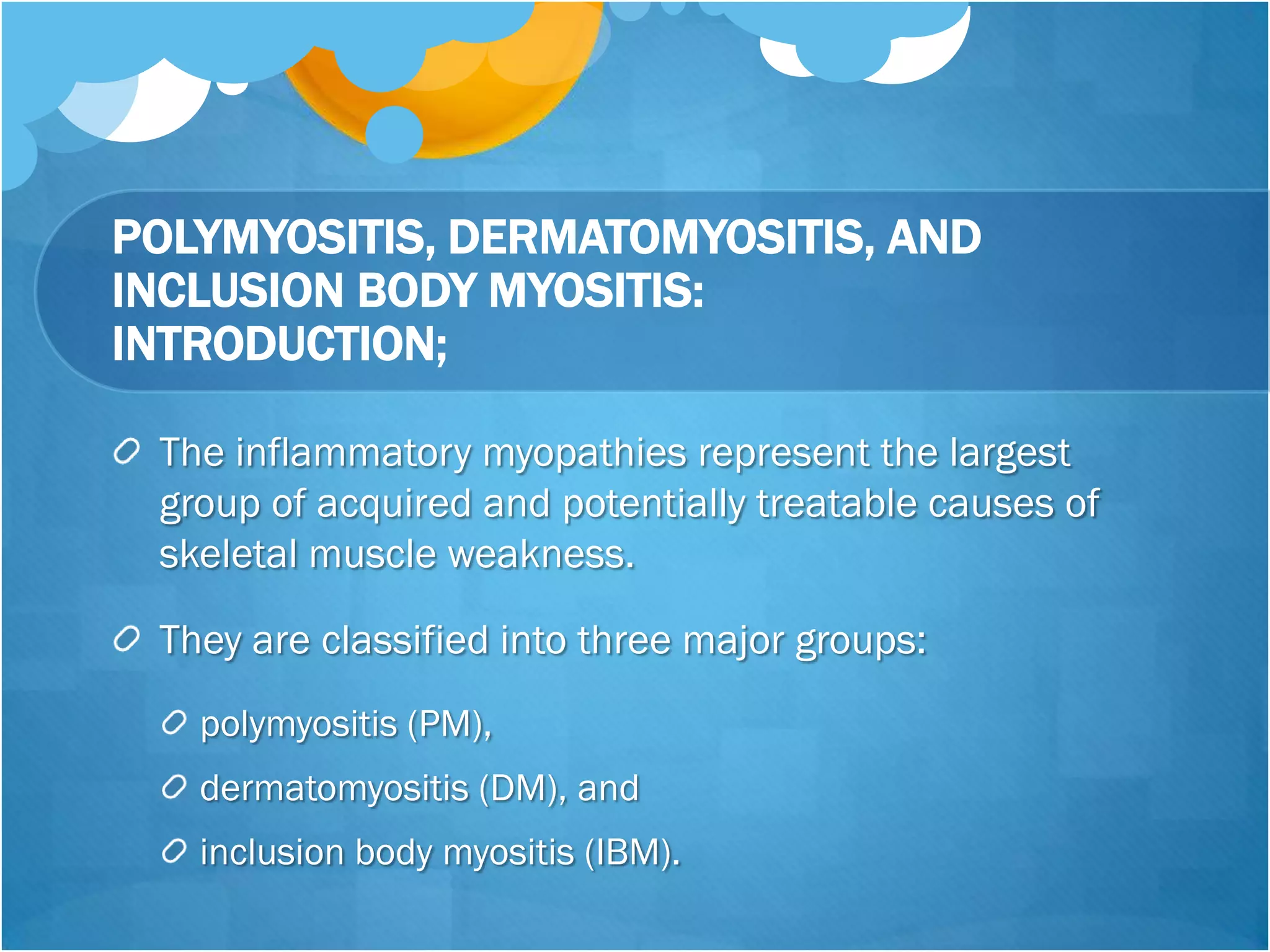 POLYMYOSITIS, DERMATOMYOSITIS, AND INCLUSION BODY MYOSITIS: INTRODUCTION;

The inflammatory myopathies represent the largest group of acquired and potentially treatable causes of skeletal muscle weakness.

They are classified into three major groups:

polymyositis (PM),

dermatomyositis (DM), and

inclusion body myositis (IBM).